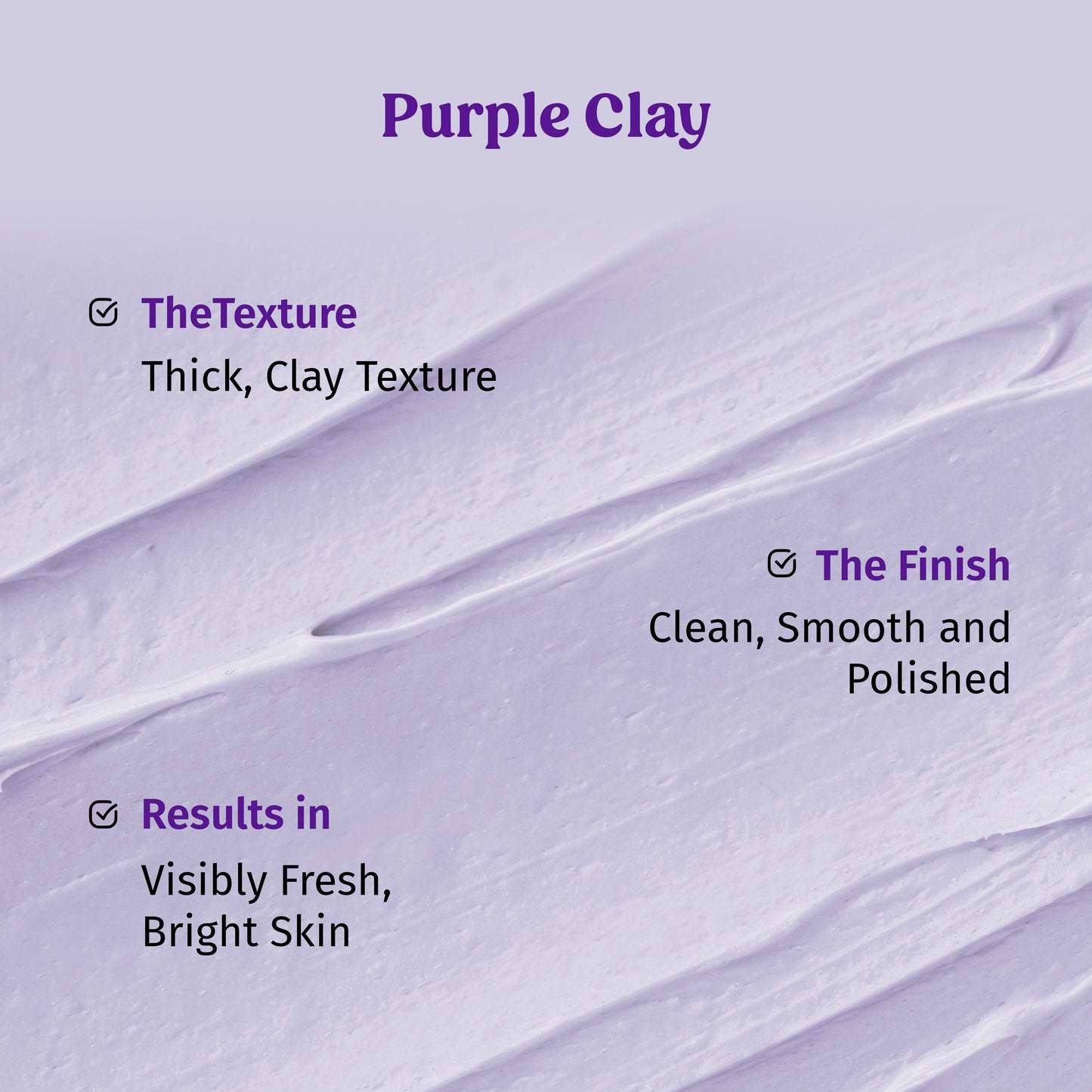 Purple Clay

TheTexture
Thick, Clay Texture

The Finish
Clean, Smooth and Polished

Results in
Visibly Fresh, Bright Skin